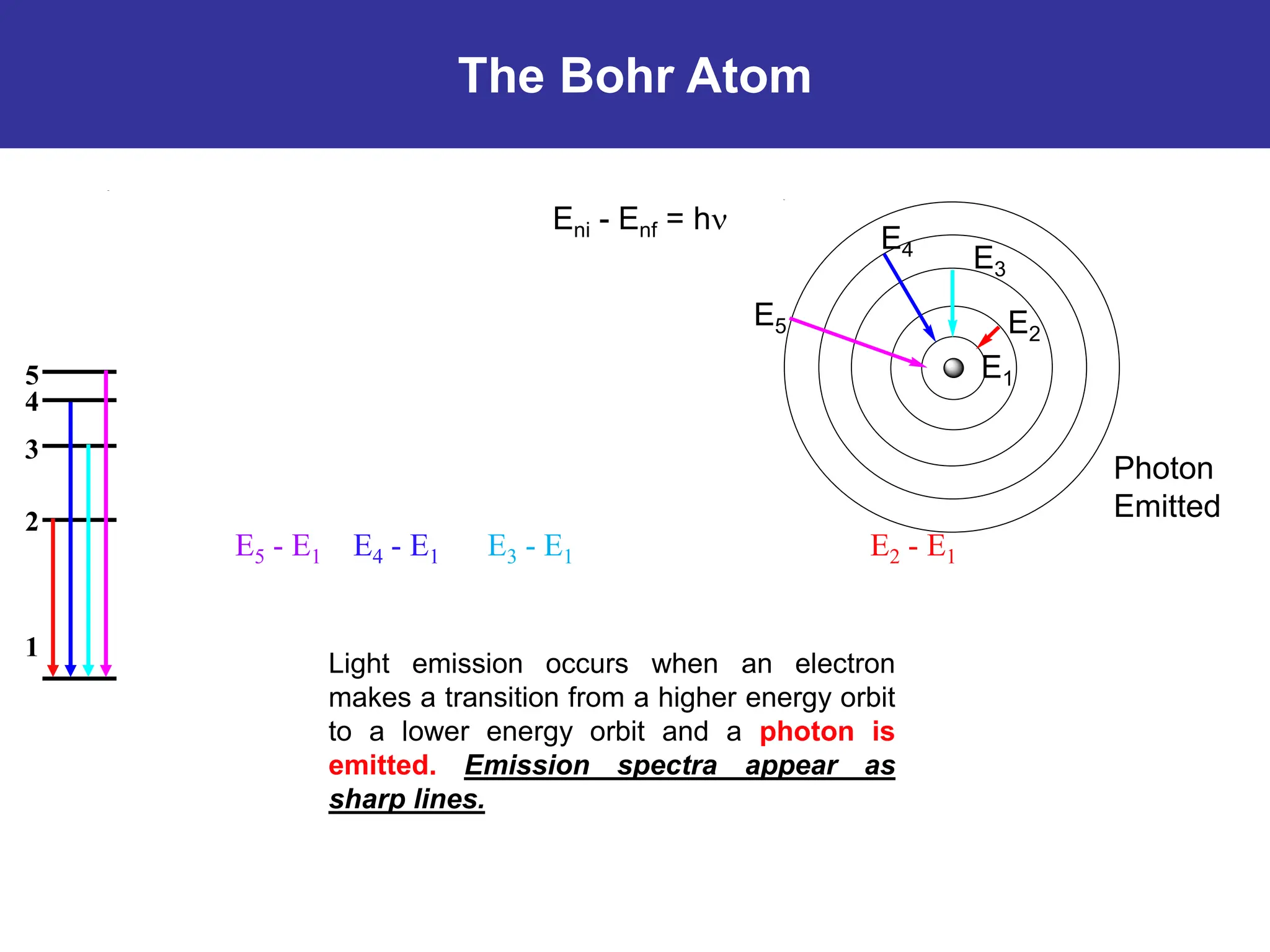 The Bohr Atom

$E_{ni} - E_{nf} = h\nu$

$E_4$
$E_3$
$E_5$
$E_2$
$E_1$

Photon Emitted

5
4
3
2
1

$E_5 - E_1$ $E_4 - E_1$ $E_3 - E_1$ $E_2 - E_1$

Light emission occurs when an electron makes a transition from a higher energy orbit to a lower energy orbit and a photon is emitted. Emission spectra appear as sharp lines.